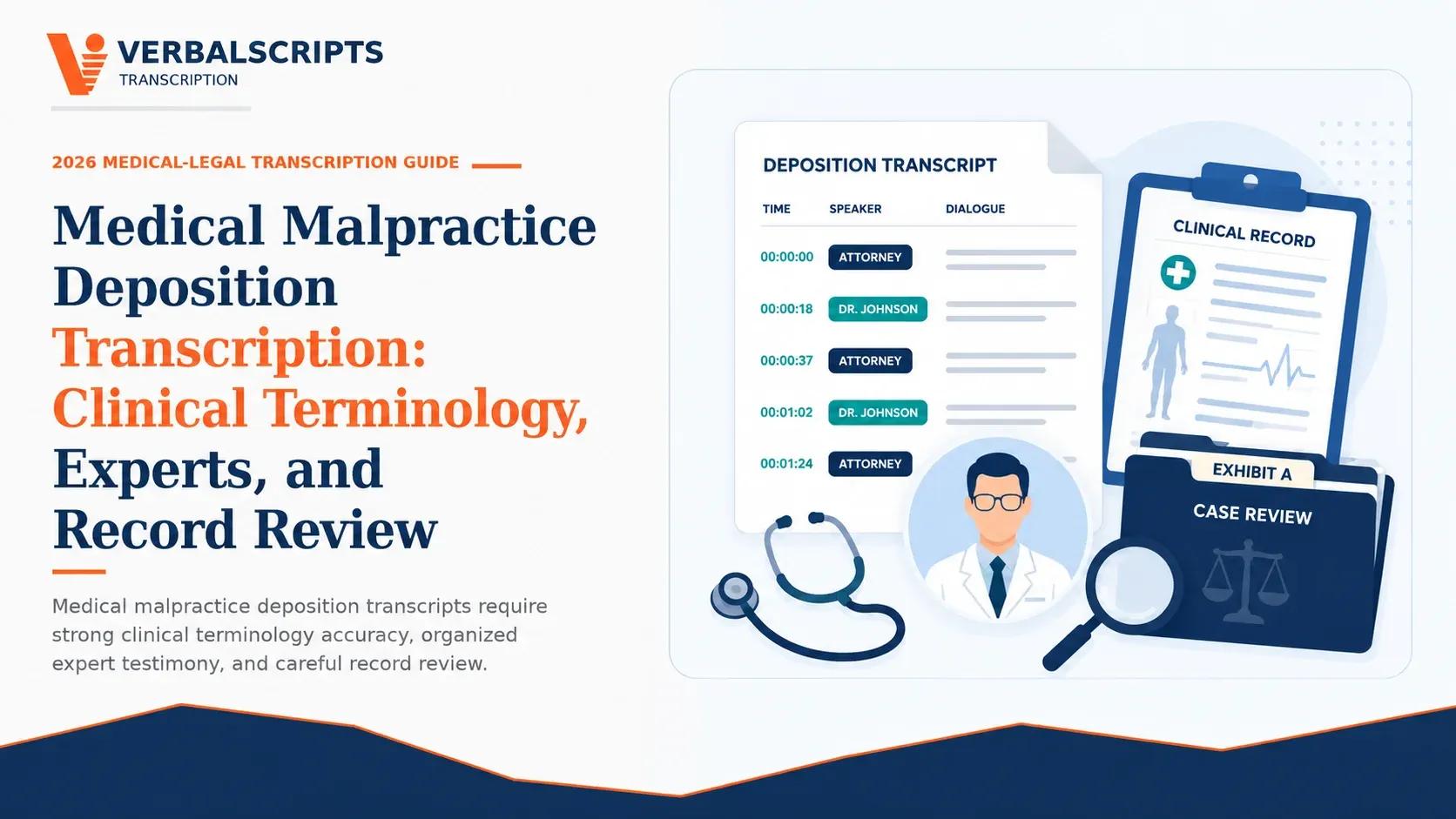 VERBALSCRIPTS
TRANSCRIPTION

2026 MEDICAL-LEGAL TRANSCRIPTION GUIDE

Medical Malpractice Deposition Transcription: Clinical Terminology, Experts, and Record Review

Medical malpractice deposition transcripts require strong clinical terminology accuracy, organized expert testimony, and careful record review.

DEPOSITION TRANSCRIPT

| TIME | SPEAKER | DIALOGUE |
|---|---|---|
| 00:00:00 | ATTORNEY | |
| 00:00:18 | DR. JOHNSON | |
| 00:00:37 | ATTORNEY | |
| 00:01:02 | DR. JOHNSON | |
| 00:01:24 | ATTORNEY | |

CLINICAL RECORD

EXHIBIT A

CASE REVIEW